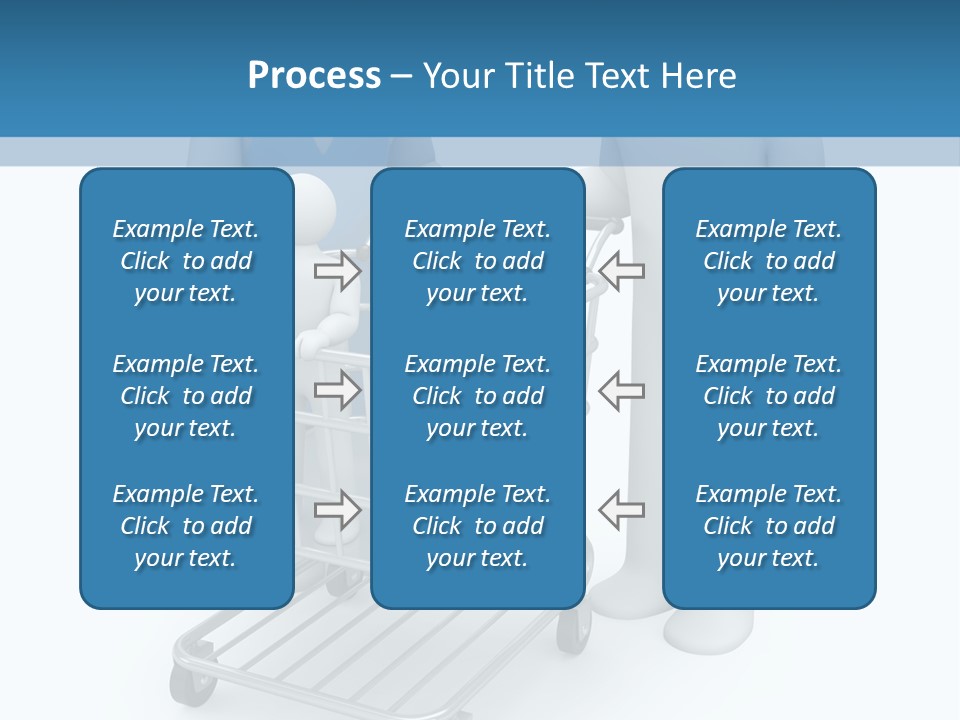 Process – Your Title Text Here

Example Text. Click to add your text.

Example Text. Click to add your text.

Example Text. Click to add your text.

Example Text. Click to add your text.

Example Text. Click to add your text.

Example Text. Click to add your text.

Example Text. Click to add your text.

Example Text. Click to add your text.

Example Text. Click to add your text.